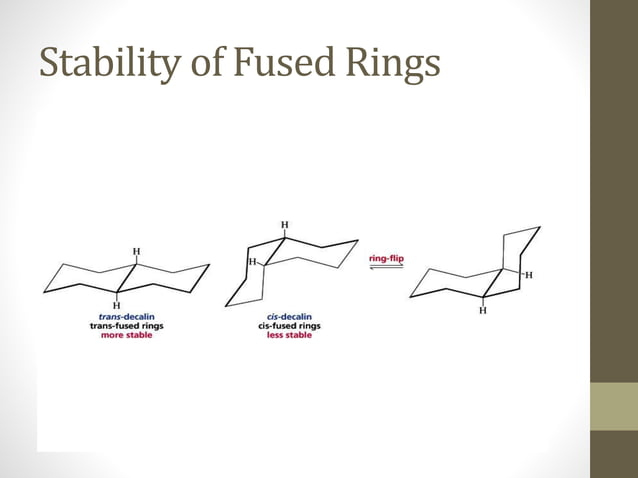 Stability of Fused Rings

H

H

trans-decalin
trans-fused rings
more stable

H

H

cis-decalin
cis-fused rings
less stable

ring-flip

H

H